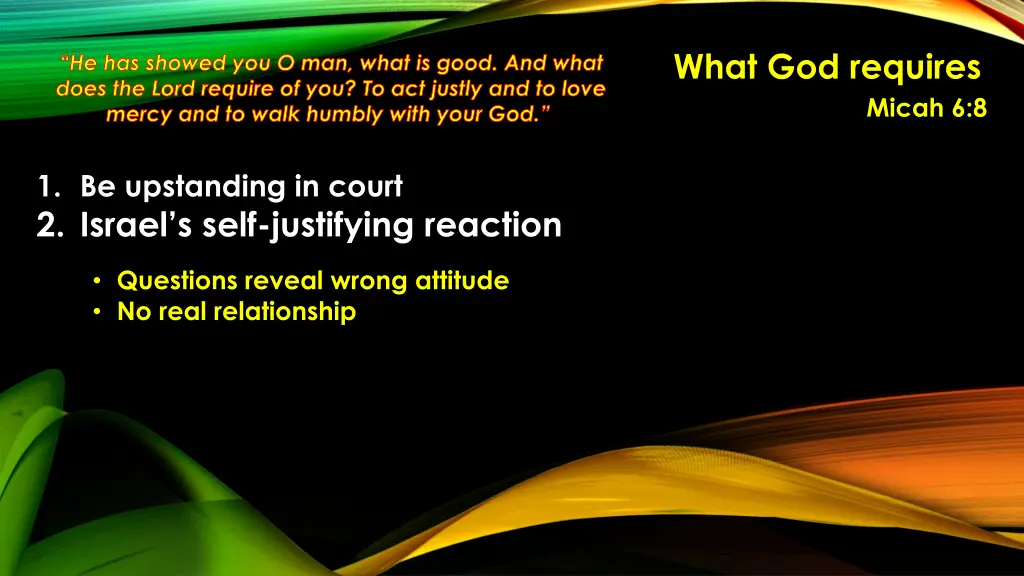 "He has showed you O man, what is good. And what does the Lord require of you? To act justly and to love mercy and to walk humbly with your God."

What God requires

Micah 6:8

1. Be upstanding in court
2. Israel's self-justifying reaction

• Questions reveal wrong attitude
• No real relationship